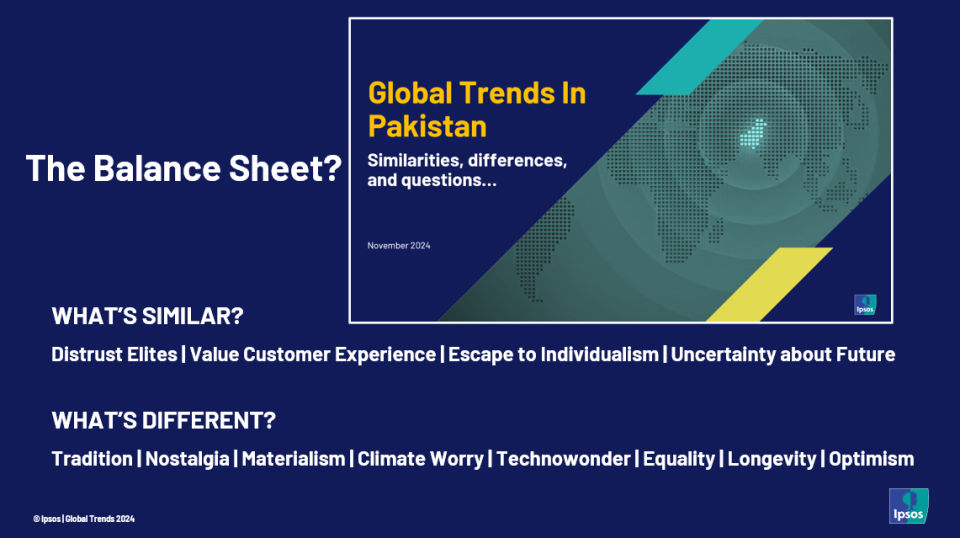 The Balance Sheet?

Global Trends In Pakistan

Similarities, differences, and questions...

November 2024

Ipsos

WHAT'S SIMILAR?

Distrust Elites | Value Customer Experience | Escape to Individualism | Uncertainty about Future

WHAT'S DIFFERENT?

Tradition | Nostalgia | Materialism | Climate Worry | Technowonder | Equality | Longevity | Optimism

© Ipsos | Global Trends 2024

Ipsos